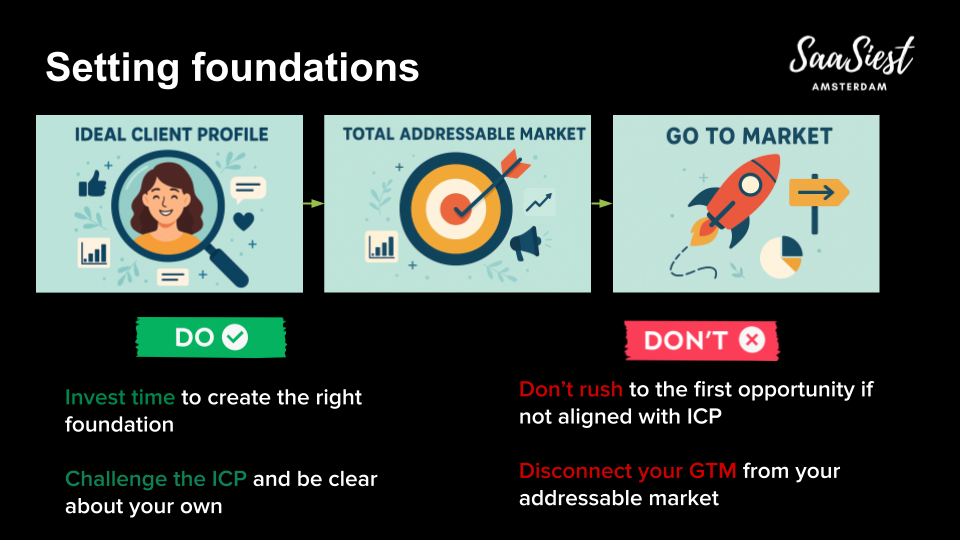 Setting foundations

SaaSiest
AMSTERDAM

IDEAL CLIENT PROFILE

TOTAL ADDRESSABLE MARKET

GO TO MARKET

DO

Invest time to create the right foundation

Challenge the ICP and be clear about your own

DON'T

Don't rush to the first opportunity if not aligned with ICP

Disconnect your GTM from your addressable market